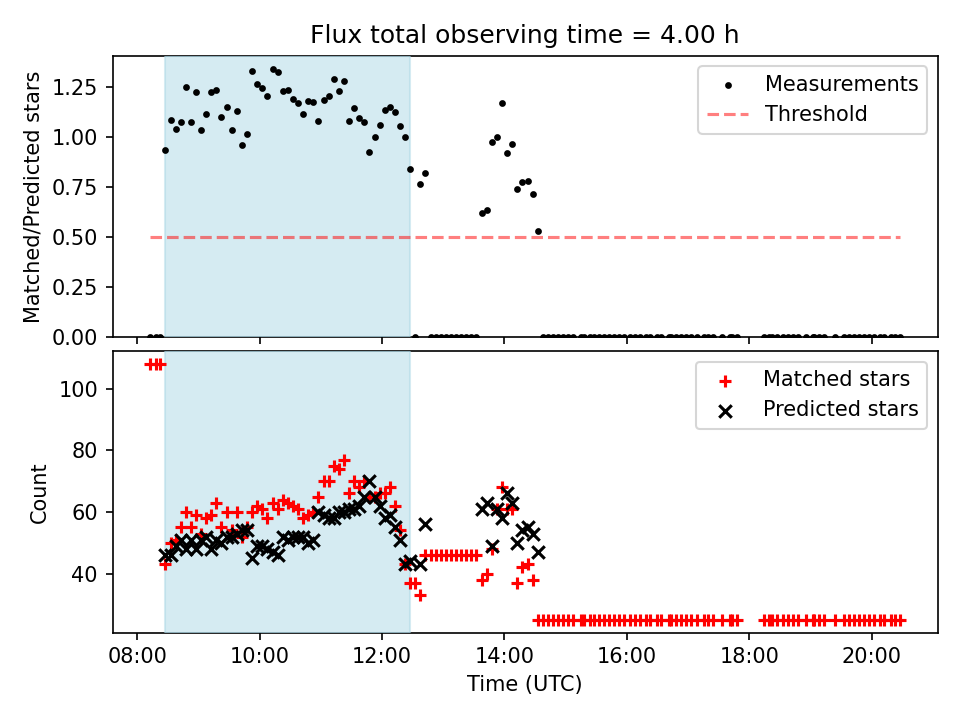 Flux total observing time = 4.00 h

Matched/Predicted stars

1.25
1.00
0.75
0.50
0.25
0.00

Measurements
Threshold

Count

100
80
60
40

Matched stars
Predicted stars

08:00
10:00
12:00
14:00
16:00
18:00
20:00

Time (UTC)